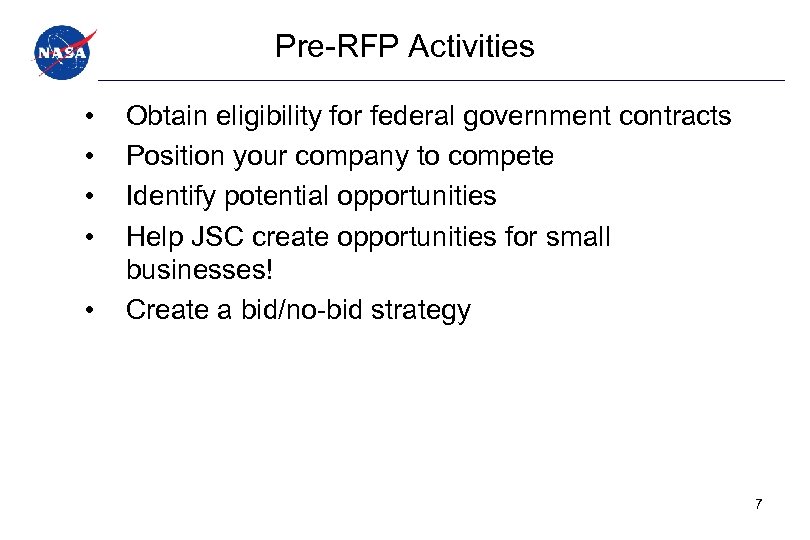 NASA

Pre-RFP Activities

• Obtain eligibility for federal government contracts
• Position your company to compete
• Identify potential opportunities
• Help JSC create opportunities for small businesses!
• Create a bid/no-bid strategy

7